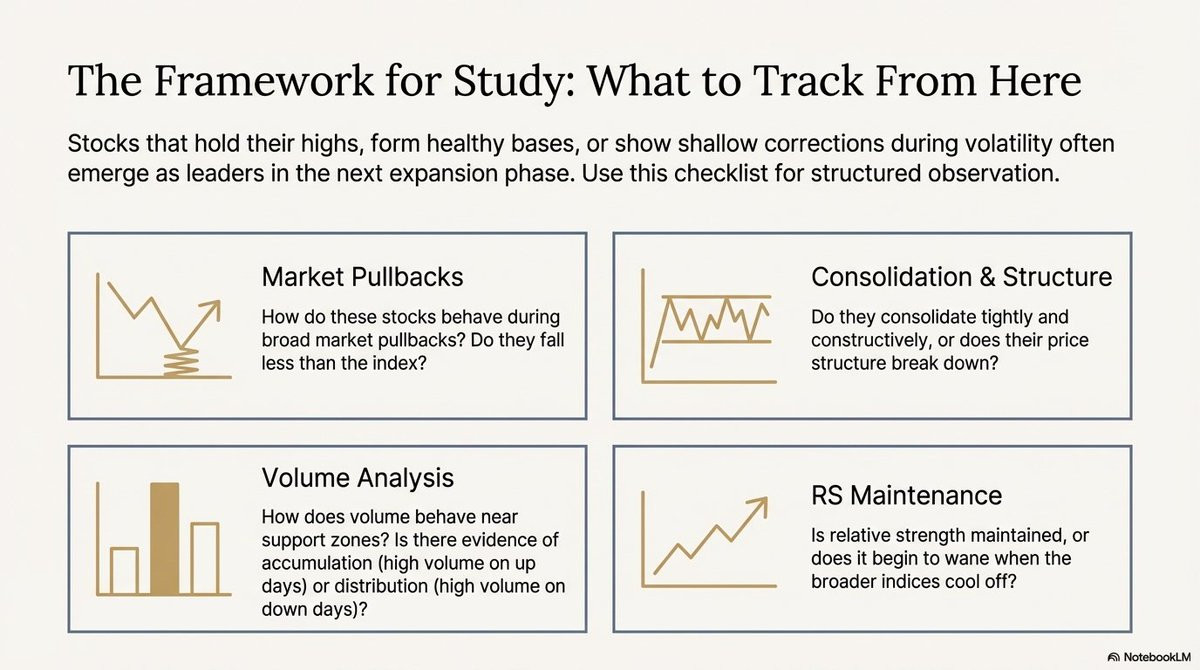 The Framework for Study: What to Track From Here

Stocks that hold their highs, form healthy bases, or show shallow corrections during volatility often emerge as leaders in the next expansion phase. Use this checklist for structured observation.

Market Pullbacks

How do these stocks behave during broad market pullbacks? Do they fall less than the index?

Consolidation & Structure

Do they consolidate tightly and constructively, or does their price structure break down?

Volume Analysis

How does volume behave near support zones? Is there evidence of accumulation (high volume on up days) or distribution (high volume on down days)?

RS Maintenance

Is relative strength maintained, or does it begin to wane when the broader indices cool off?

NotebookLM